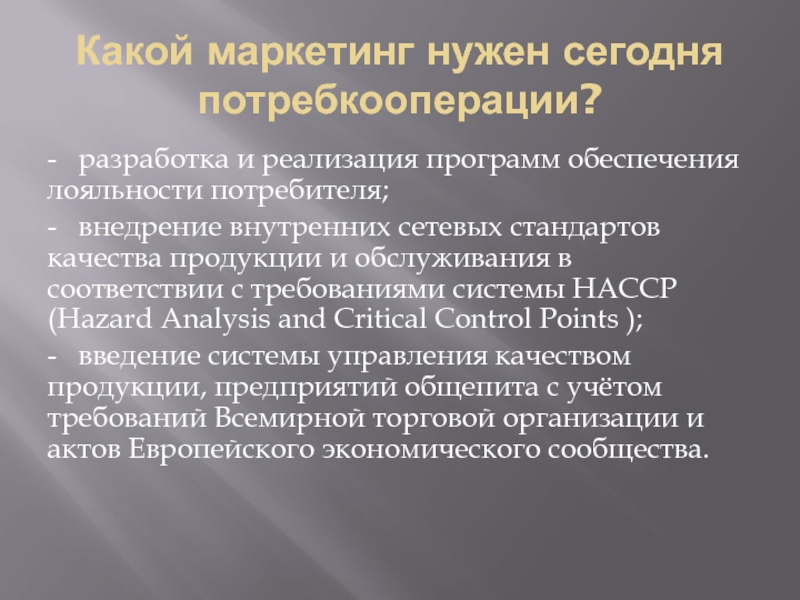 Какой маркетинг нужен сегодня потребкооперации?

- разработка и реализация программ обеспечения лояльности потребителя;

- внедрение внутренних сетевых стандартов качества продукции и обслуживания в соответствии с требованиями системы НАССР (Hazard Analysis and Critical Control Points );

- введение системы управления качеством продукции, предприятий общепита с учётом требований Всемирной торговой организации и актов Европейского экономического сообщества.